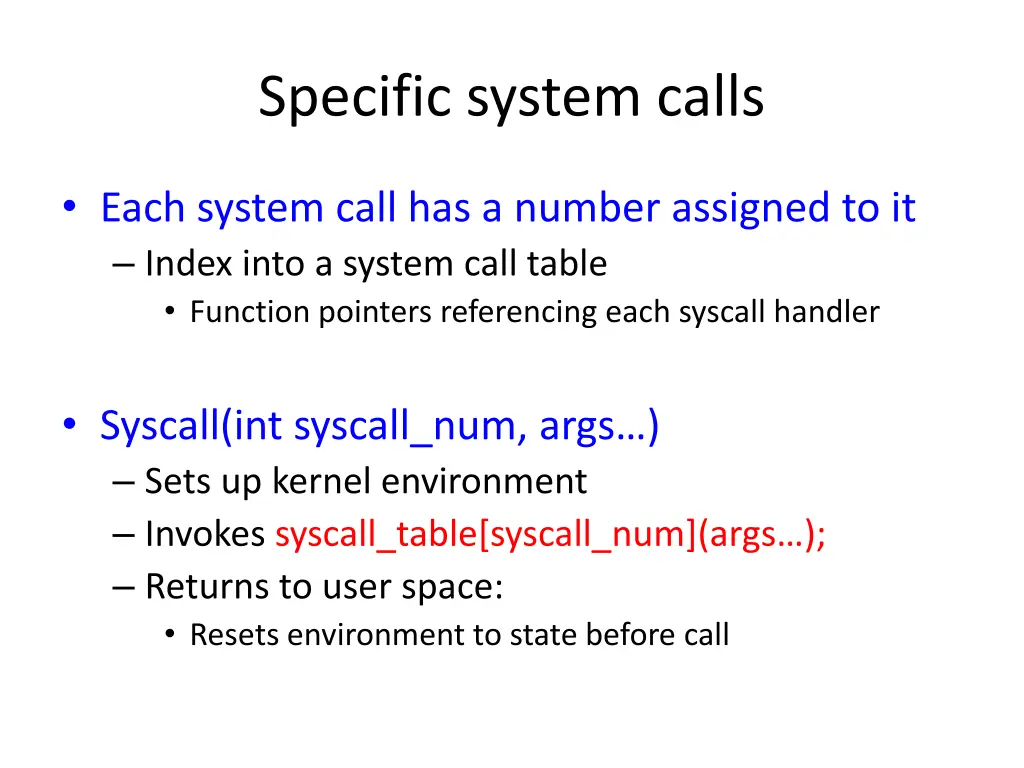 Specific system calls

• Each system call has a number assigned to it
– Index into a system call table
• Function pointers referencing each syscall handler

• Syscall(int syscall_num, args…)
– Sets up kernel environment
– Invokes syscall_table[syscall_num](args…);
– Returns to user space:
• Resets environment to state before call